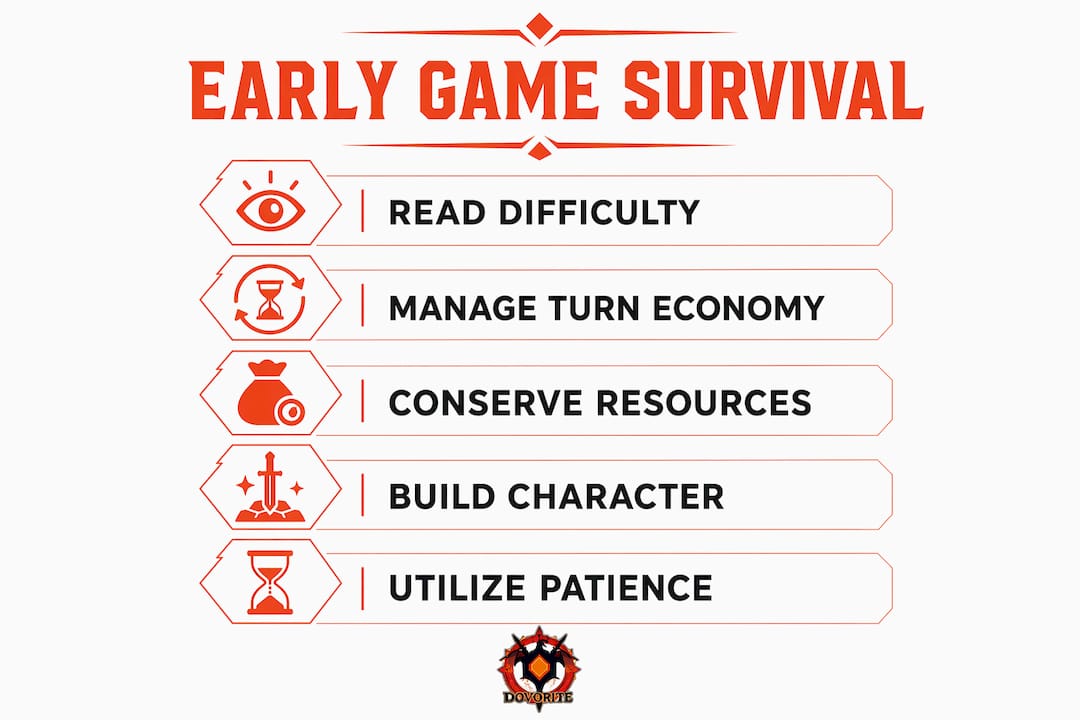 EARLY GAME SURVIVAL

READ DIFFICULTY

MANAGE TURN ECONOMY

CONSERVE RESOURCES

BUILD CHARACTER

UTILIZE PATIENCE

DOVORITE